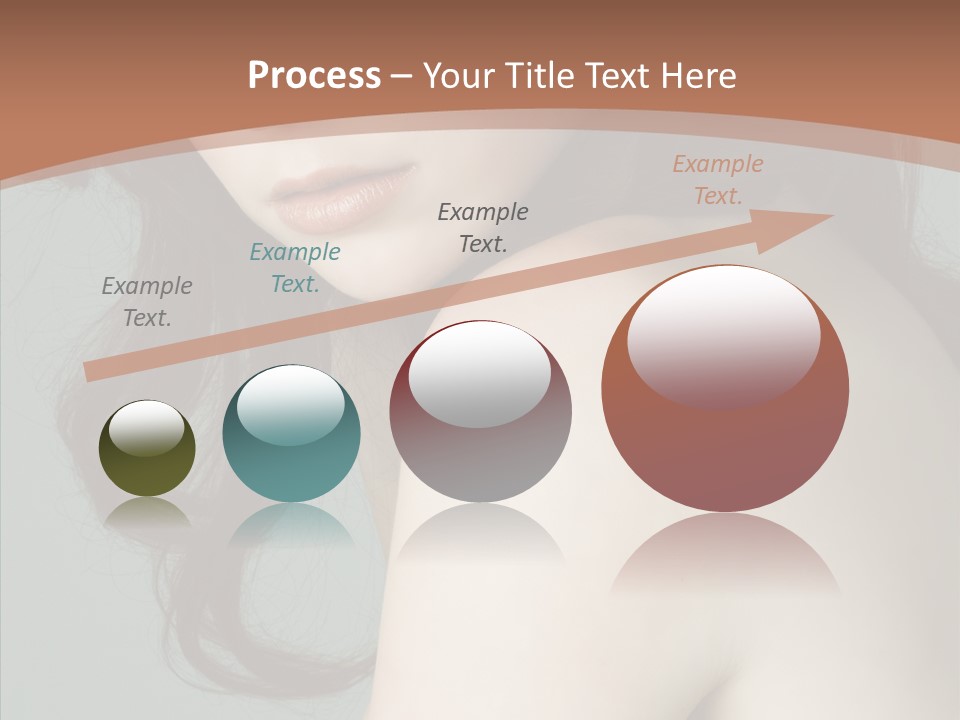 Process – Your Title Text Here

Example Text.

Example Text.

Example Text.

Example Text.